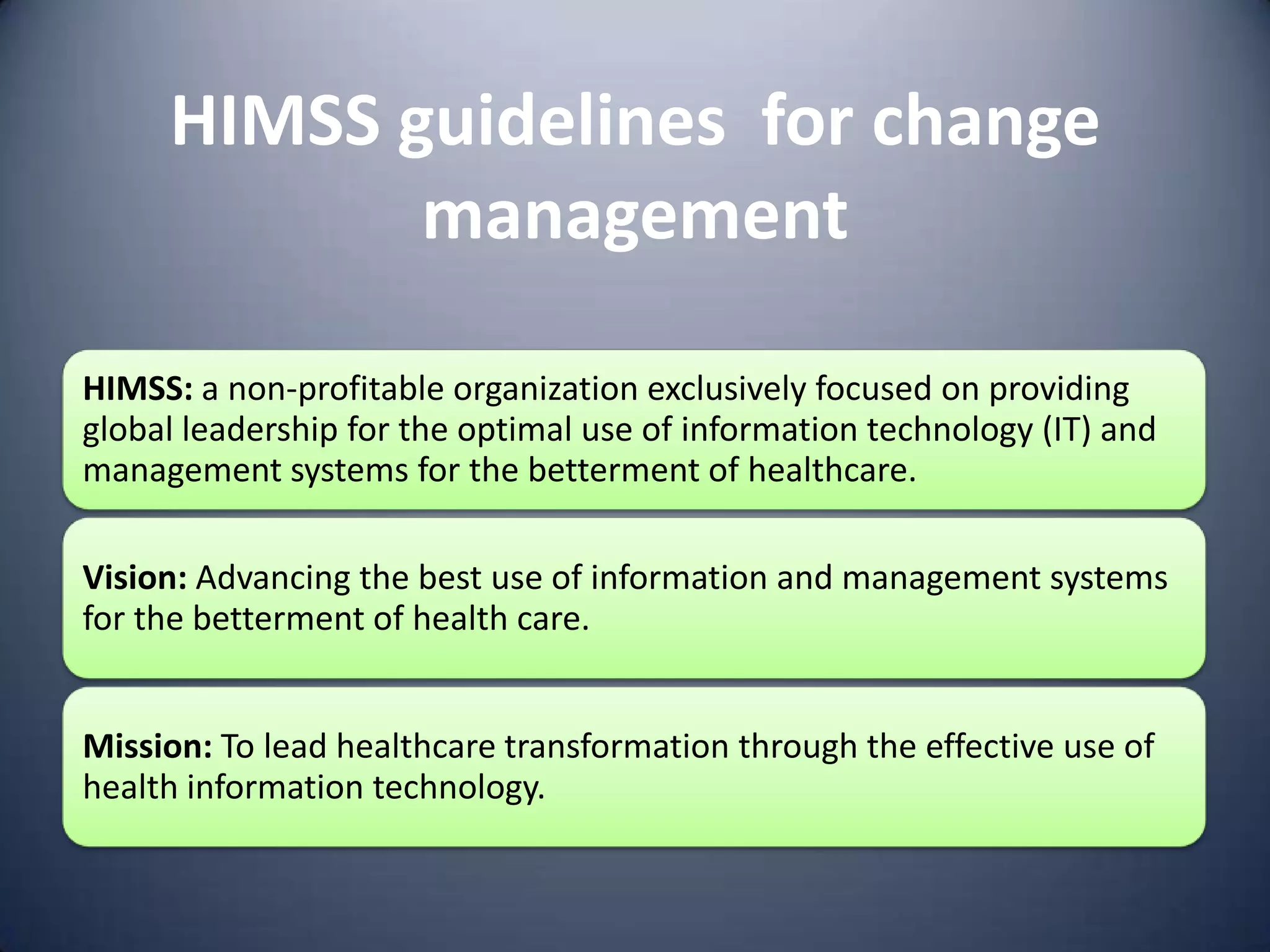 HIMSS guidelines  for change management

HIMSS: a non-profitable organization exclusively focused on providing global leadership for the optimal use of information technology (IT) and management systems for the betterment of healthcare.

Vision: Advancing the best use of information and management systems for the betterment of health care.

Mission: To lead healthcare transformation through the effective use of health information technology.